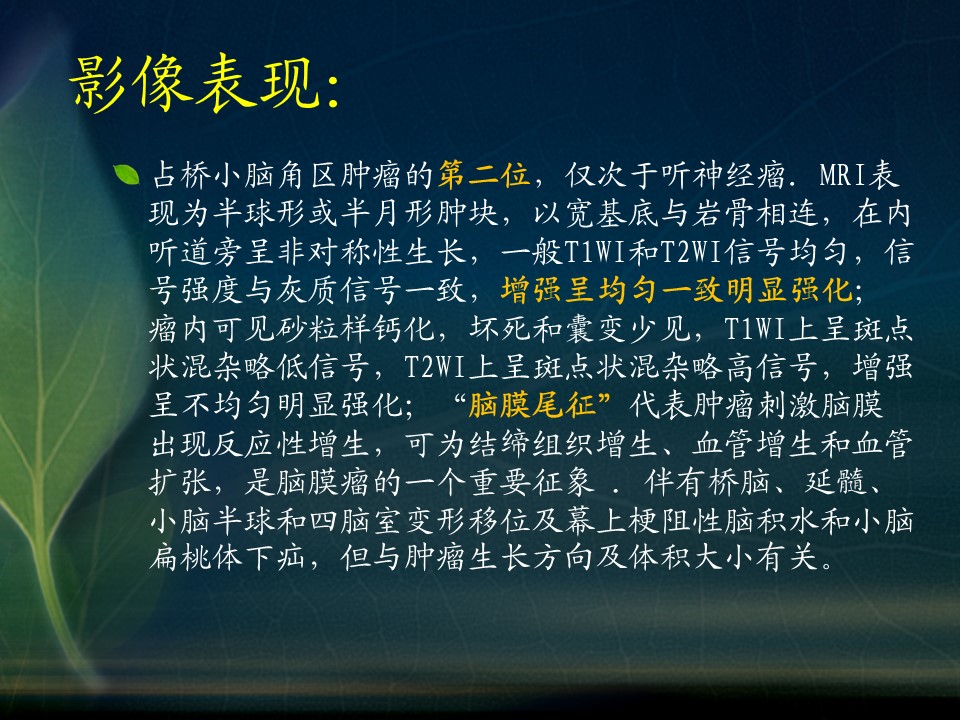 影像表现:

占桥小脑角区肿瘤的第二位，仅次于听神经瘤．MRI表现为半球形或半月形肿块，以宽基底与岩骨相连，在内听道旁呈非对称性生长，一般T1WI和T2WI信号均匀，信号强度与灰质信号一致，增强呈均匀一致明显强化；瘤内可见砂粒样钙化，坏死和囊变少见，T1WI上呈斑点状混杂略低信号，T2WI上呈斑点状混杂略高信号，增强呈不均匀明显强化；“脑膜尾征”代表肿瘤刺激脑膜出现反应性增生，可为结缔组织增生、血管增生和血管扩张，是脑膜瘤的一个重要征象．伴有桥脑、延髓、小脑半球和四脑室变形移位及幕上梗阻性脑积水和小脑扁桃体下疝，但与肿瘤生长方向及体积大小有关。